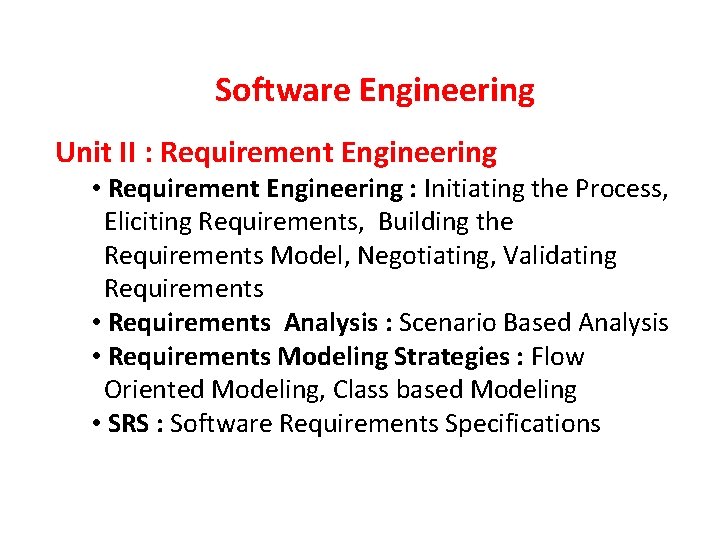 Software Engineering

Unit II : Requirement Engineering

• Requirement Engineering : Initiating the Process, Eliciting Requirements, Building the Requirements Model, Negotiating, Validating Requirements
• Requirements Analysis : Scenario Based Analysis
• Requirements Modeling Strategies : Flow Oriented Modeling, Class based Modeling
• SRS : Software Requirements Specifications